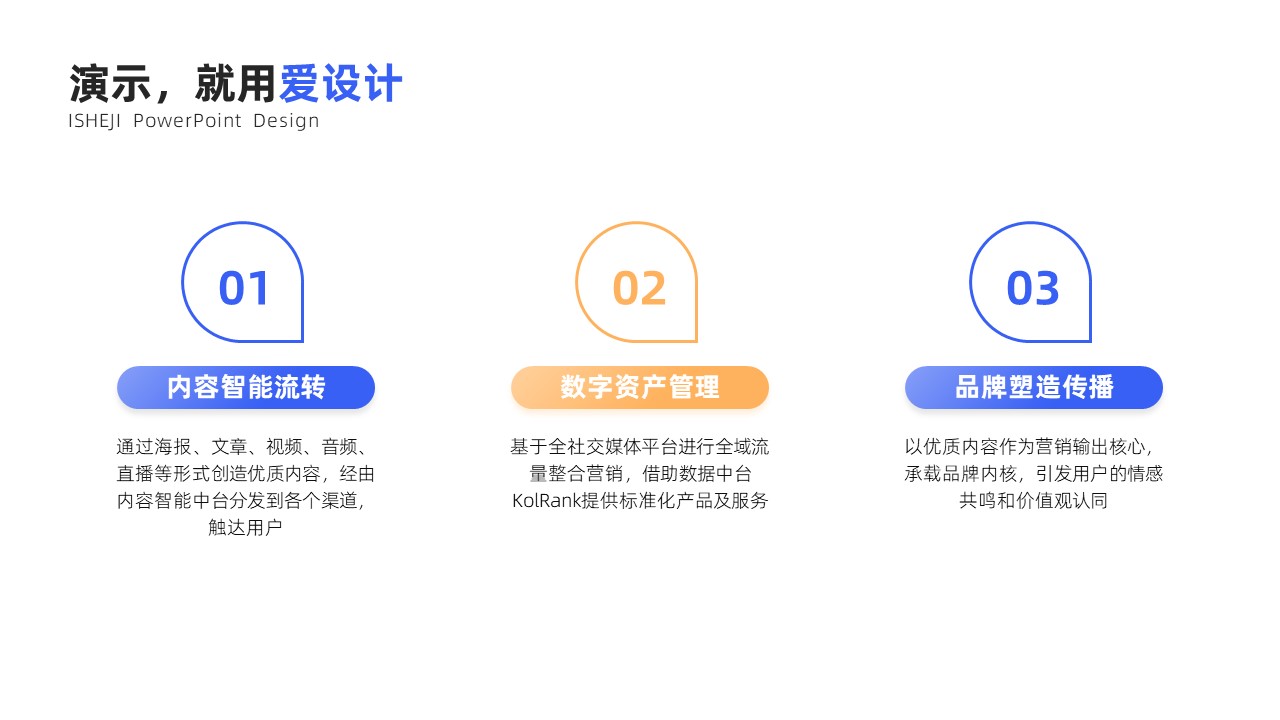 演示，就用爱设计
ISHEJI PowerPoint Design

01

内容智能流转

通过海报、文章、视频、音频、直播等形式创造优质内容，经由内容智能中台分发到各个渠道，触达用户

02

数字资产管理

基于全社交媒体平台进行全域流量整合营销，借助数据中台KolRank提供标准化产品及服务

03

品牌塑造传播

以优质内容作为营销输出核心，承载品牌内核，引发用户的情感共鸣和价值观认同